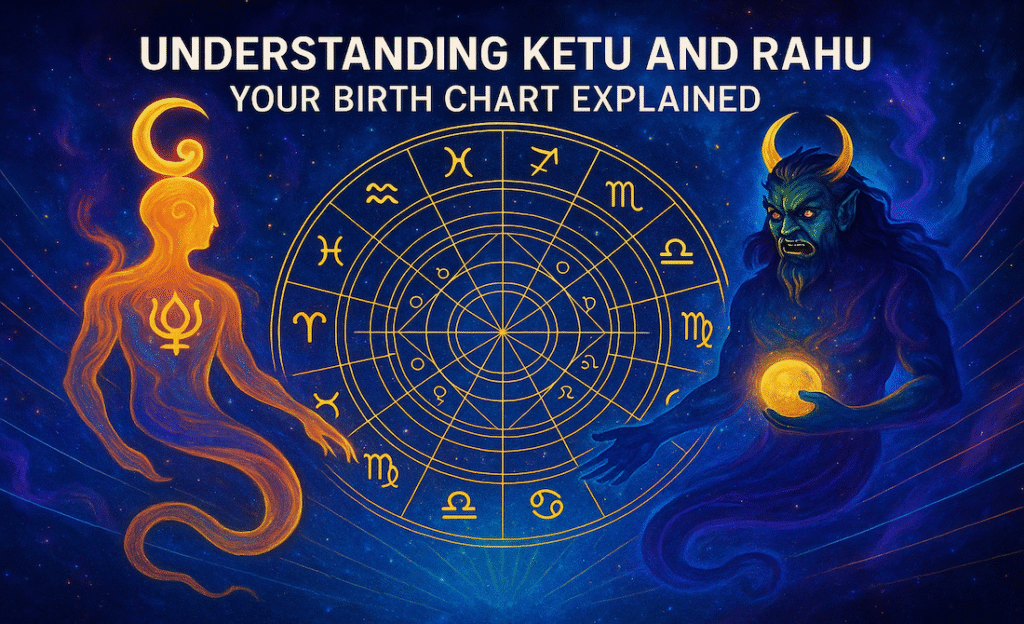 UNDERSTANDING KETU AND RAHU
YOUR BIRTH CHART EXPLAINED